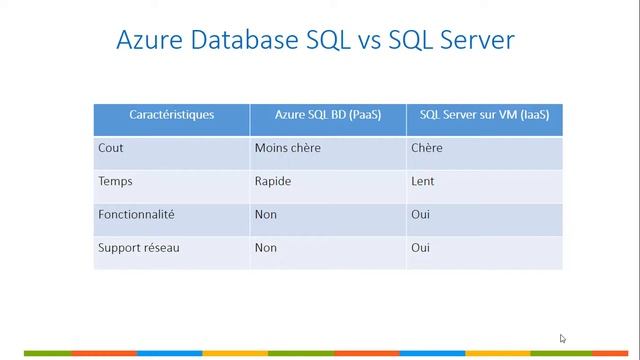 Azure Database SQL vs SQL Server

| Caractéristiques | Azure SQL BD (PaaS) | SQL Server sur VM (IaaS) |
|---|---|---|
| Cout | Moins chère | Chère |
| Temps | Rapide | Lent |
| Fonctionnalité | Non | Oui |
| Support réseau | Non | Oui |